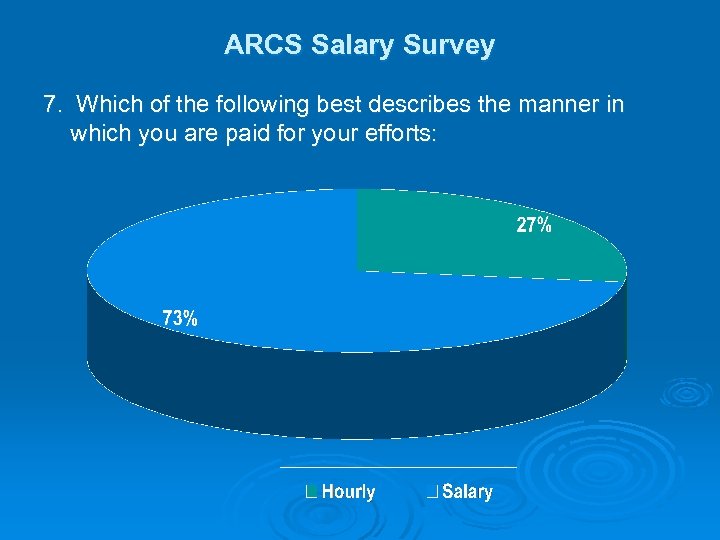 ARCS Salary Survey

7. Which of the following best describes the manner in which you are paid for your efforts:

27%

73%

Hourly Salary